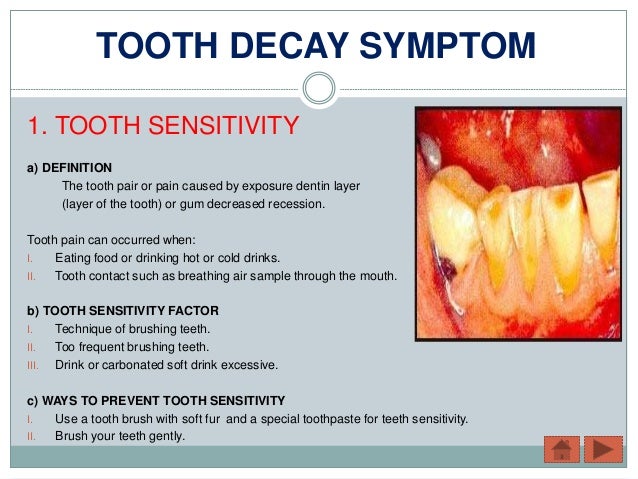 TOOTH DECAY SYMPTOM

1. TOOTH SENSITIVITY

a) DEFINITION

The tooth pair or pain caused by exposure dentin layer (layer of the tooth) or gum decreased recession.

Tooth pain can occurred when:

I. Eating food or drinking hot or cold drinks.
II. Tooth contact such as breathing air sample through the mouth.

b) TOOTH SENSITIVITY FACTOR

I. Technique of brushing teeth.
II. Too frequent brushing teeth.
III. Drink or carbonated soft drink excessive.

c) WAYS TO PREVENT TOOTH SENSITIVITY

I. Use a tooth brush with soft fur and a special toothpaste for teeth sensitivity.
II. Brush your teeth gently.